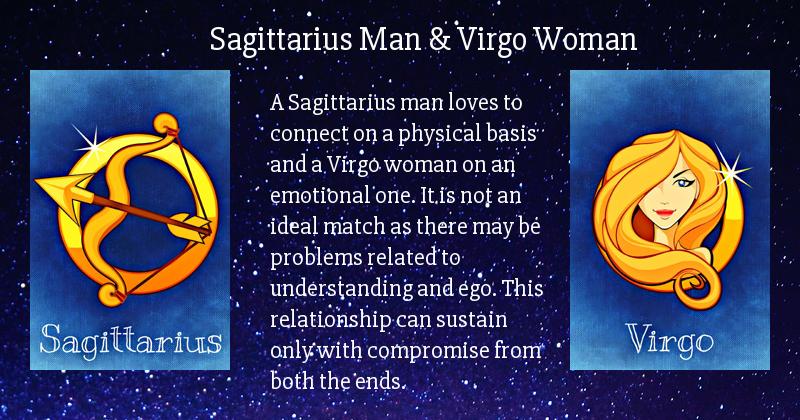 Sagittarius Man & Virgo Woman

Sagittarius

A Sagittarius man loves to connect on a physical basis and a Virgo woman on an emotional one. It is not an ideal match as there may be problems related to understanding and ego. This relationship can sustain only with compromise from both the ends.

Virgo